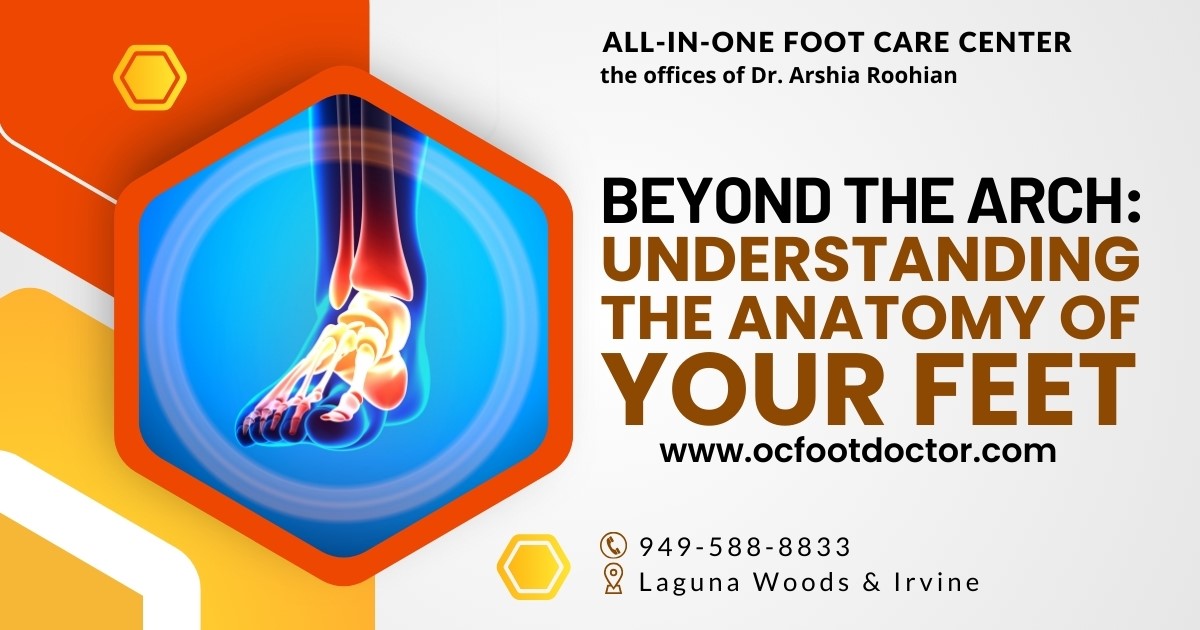 ALL-IN-ONE FOOT CARE CENTER
the offices of Dr. Arshia Roohian

BEYOND THE ARCH: UNDERSTANDING THE ANATOMY OF YOUR FEET

www.ocfootdoctor.com

949-588-8833
Laguna Woods & Irvine